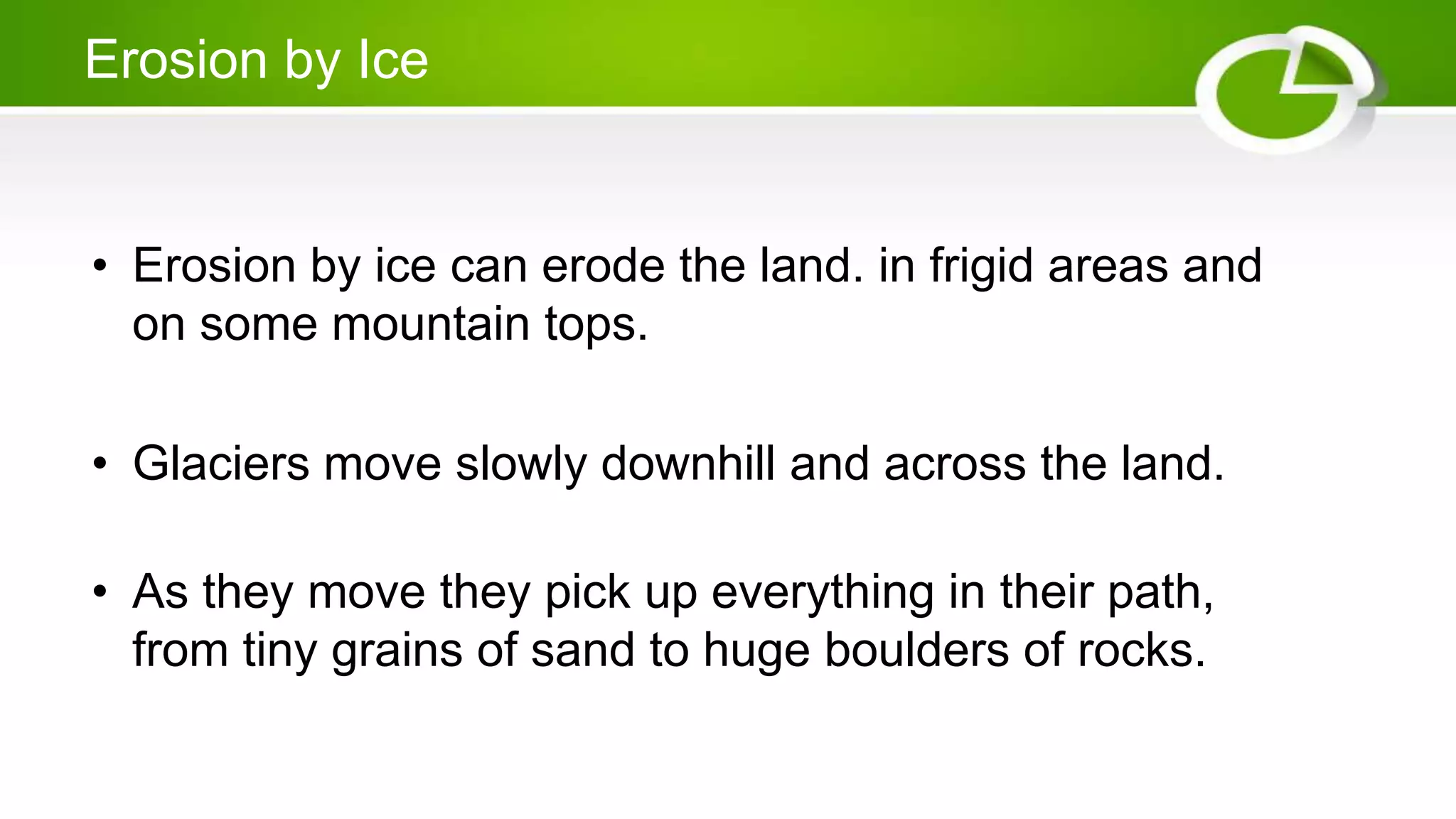 Erosion by Ice

• Erosion by ice can erode the land. in frigid areas and on some mountain tops.

• Glaciers move slowly downhill and across the land.

• As they move they pick up everything in their path, from tiny grains of sand to huge boulders of rocks.